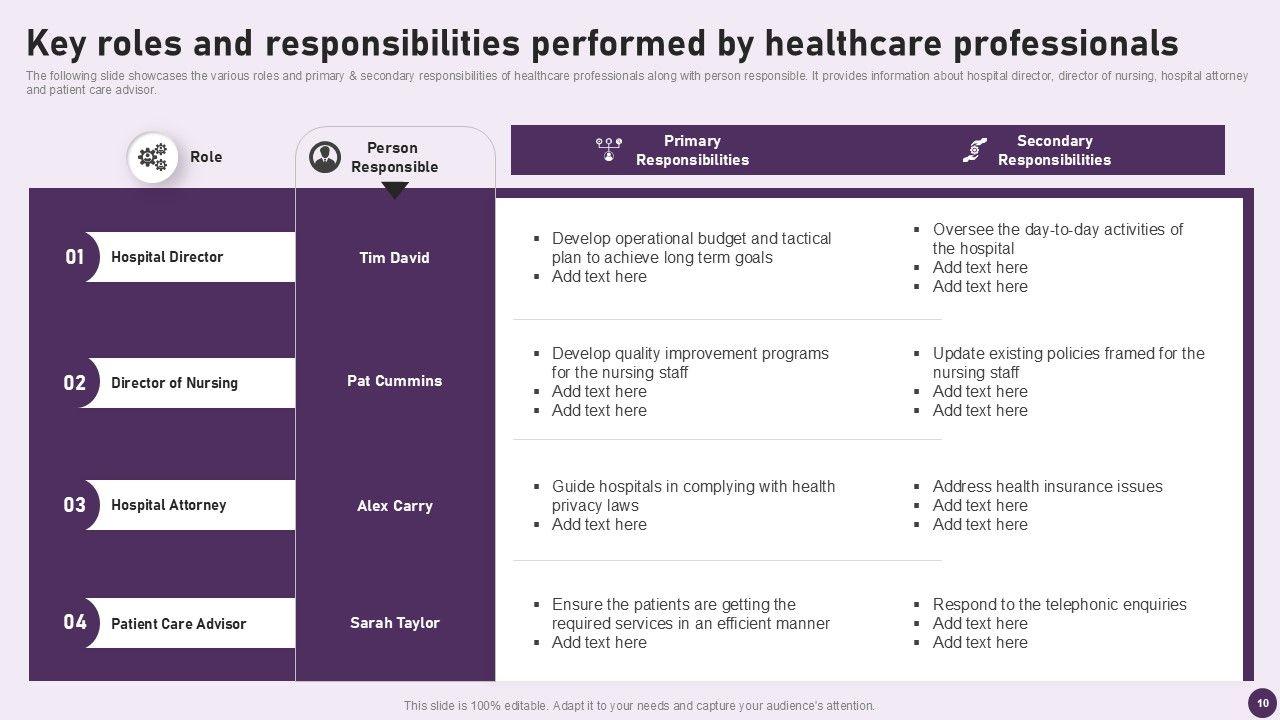 Key roles and responsibilities performed by healthcare professionals

The following slide showcases the various roles and primary & secondary responsibilities of healthcare professionals along with person responsible. It provides information about hospital director, director of nursing, hospital attorney and patient care advisor.

| Role | Person Responsible | Primary Responsibilities | Secondary Responsibilities |
|---|---|---|---|
| 01 Hospital Director | Tim David | ▪ Develop operational budget and tactical plan to achieve long term goals ▪ Add text here | ▪ Oversee the day-to-day activities of the hospital ▪ Add text here ▪ Add text here |
| 02 Director of Nursing | Pat Cummins | ▪ Develop quality improvement programs for the nursing staff ▪ Add text here ▪ Add text here | ▪ Update existing policies framed for the nursing staff ▪ Add text here ▪ Add text here |
| 03 Hospital Attorney | Alex Carry | ▪ Guide hospitals in complying with health privacy laws ▪ Add text here | ▪ Address health insurance issues ▪ Add text here ▪ Add text here |
| 04 Patient Care Advisor | Sarah Taylor | ▪ Ensure the patients are getting the required services in an efficient manner ▪ Add text here | ▪ Respond to the telephonic enquiries ▪ Add text here ▪ Add text here |

This slide is 100% editable. Adapt it to your needs and capture your audience's attention.

10